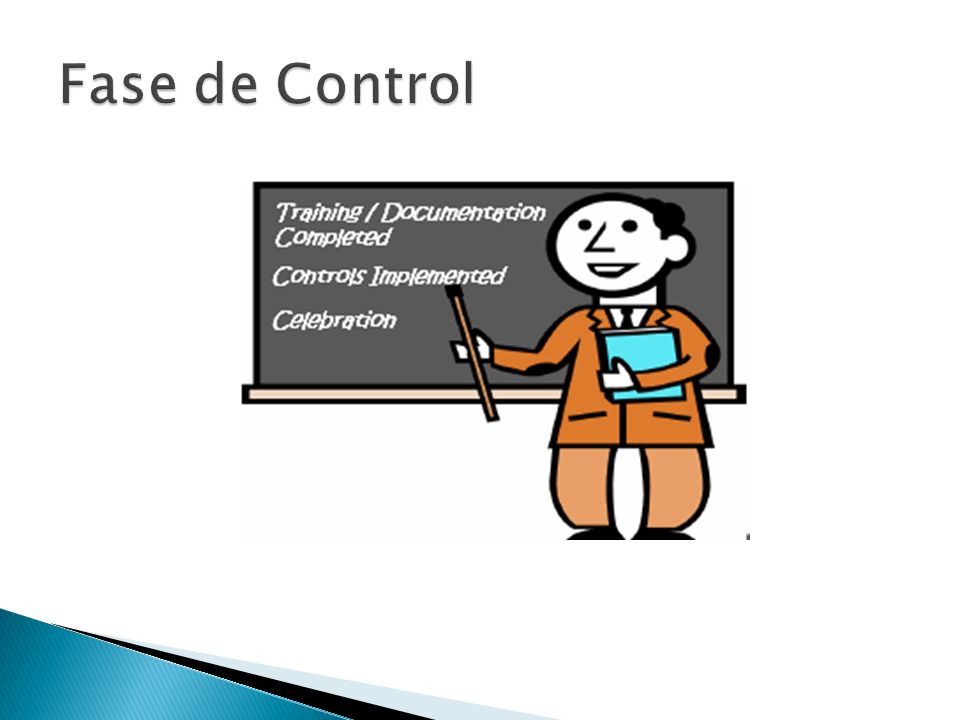 Fase de Control

Training / Documentation Completed

Controls Implemented

Celebration